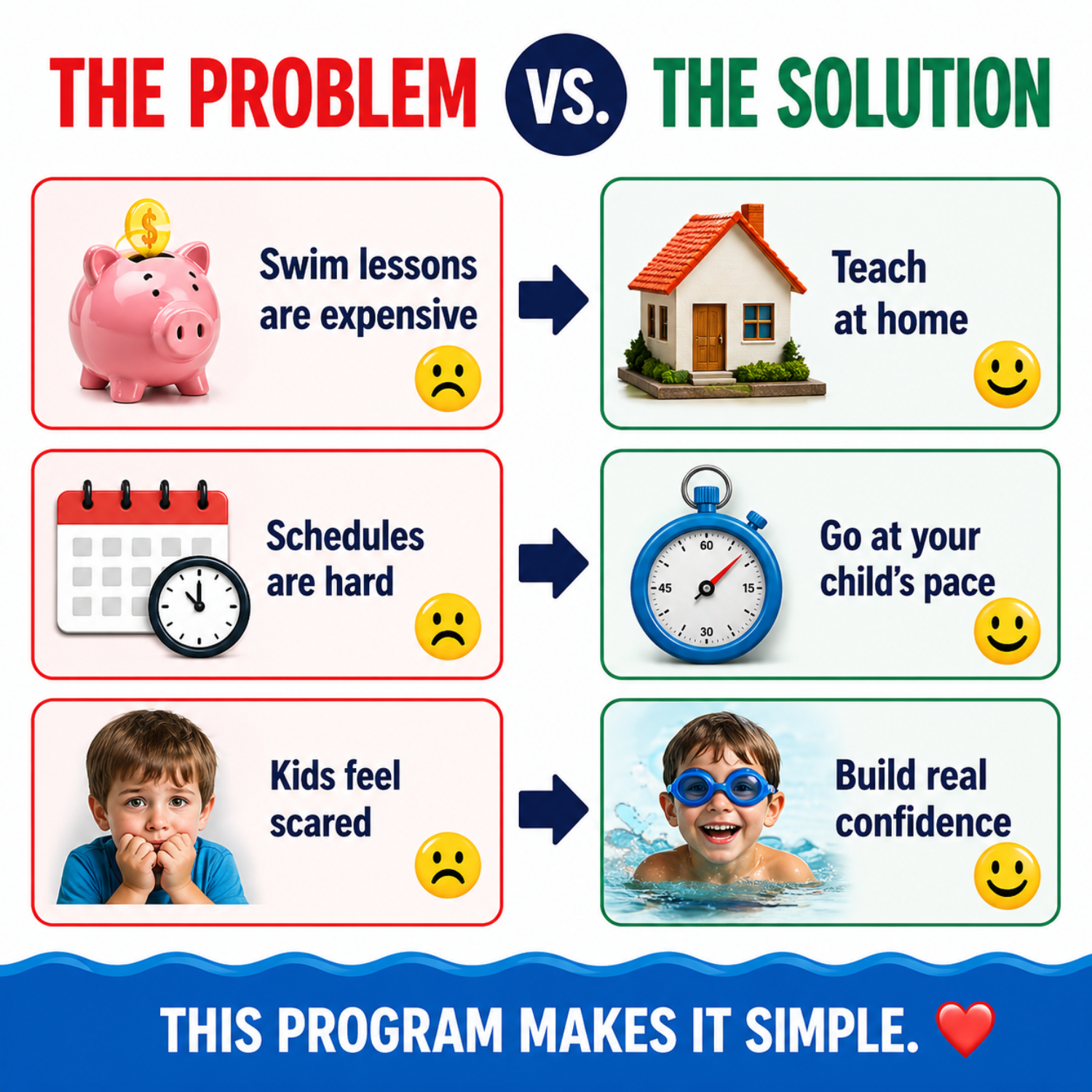 THE PROBLEM VS. THE SOLUTION

$

Swim lessons are expensive

Teach at home

Schedules are hard

60
15
30
45

Go at your child's pace

Kids feel scared

Build real confidence

THIS PROGRAM MAKES IT SIMPLE.